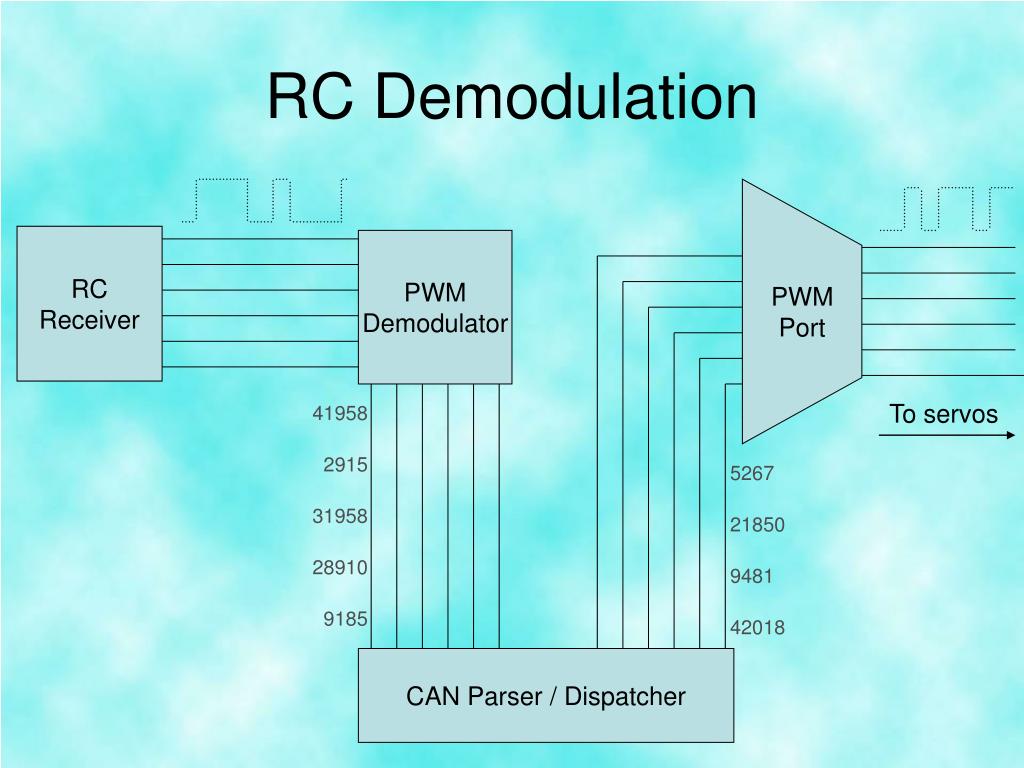 RC Demodulation

RC Receiver

PWM Demodulator

PWM Port

To servos

41958

2915

31958

28910

9185

5267

21850

9481

42018

CAN Parser / Dispatcher